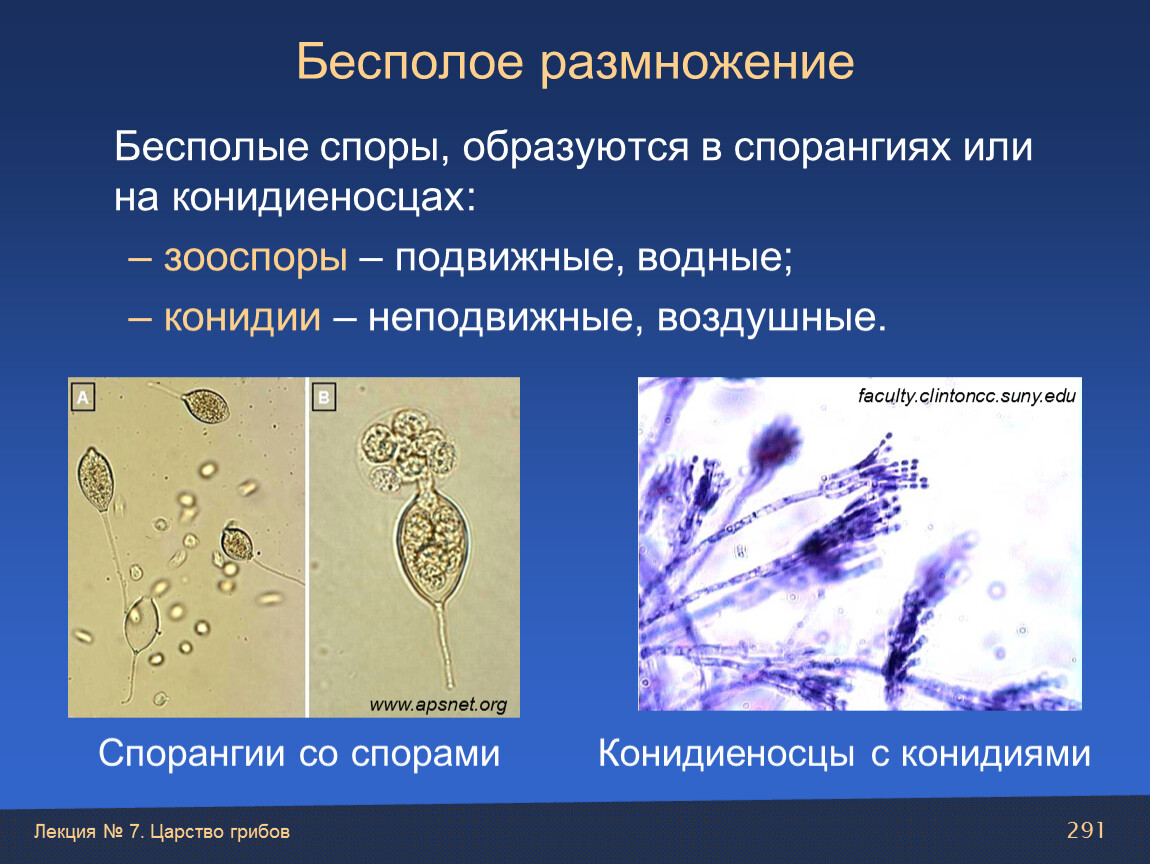 Бесполое размножение

Бесполые споры, образуются в спорангиях или на конидиеносцах:

– зооспоры – подвижные, водные;

– конидии – неподвижные, воздушные.

A

B

www.apsnet.org

faculty.clintoncc.suny.edu

Спорангии со спорами

Конидиеносцы с конидиями

Лекция № 7. Царство грибов

291